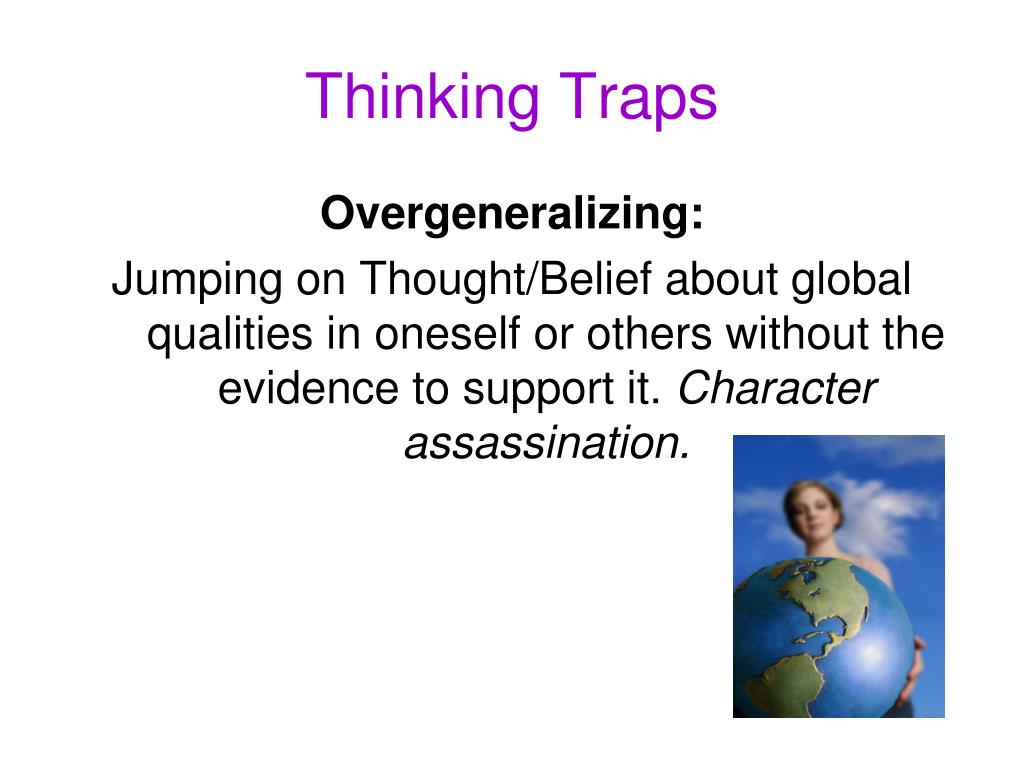 Thinking Traps

Overgeneralizing:

Jumping on Thought/Belief about global qualities in oneself or others without the evidence to support it. Character assassination.